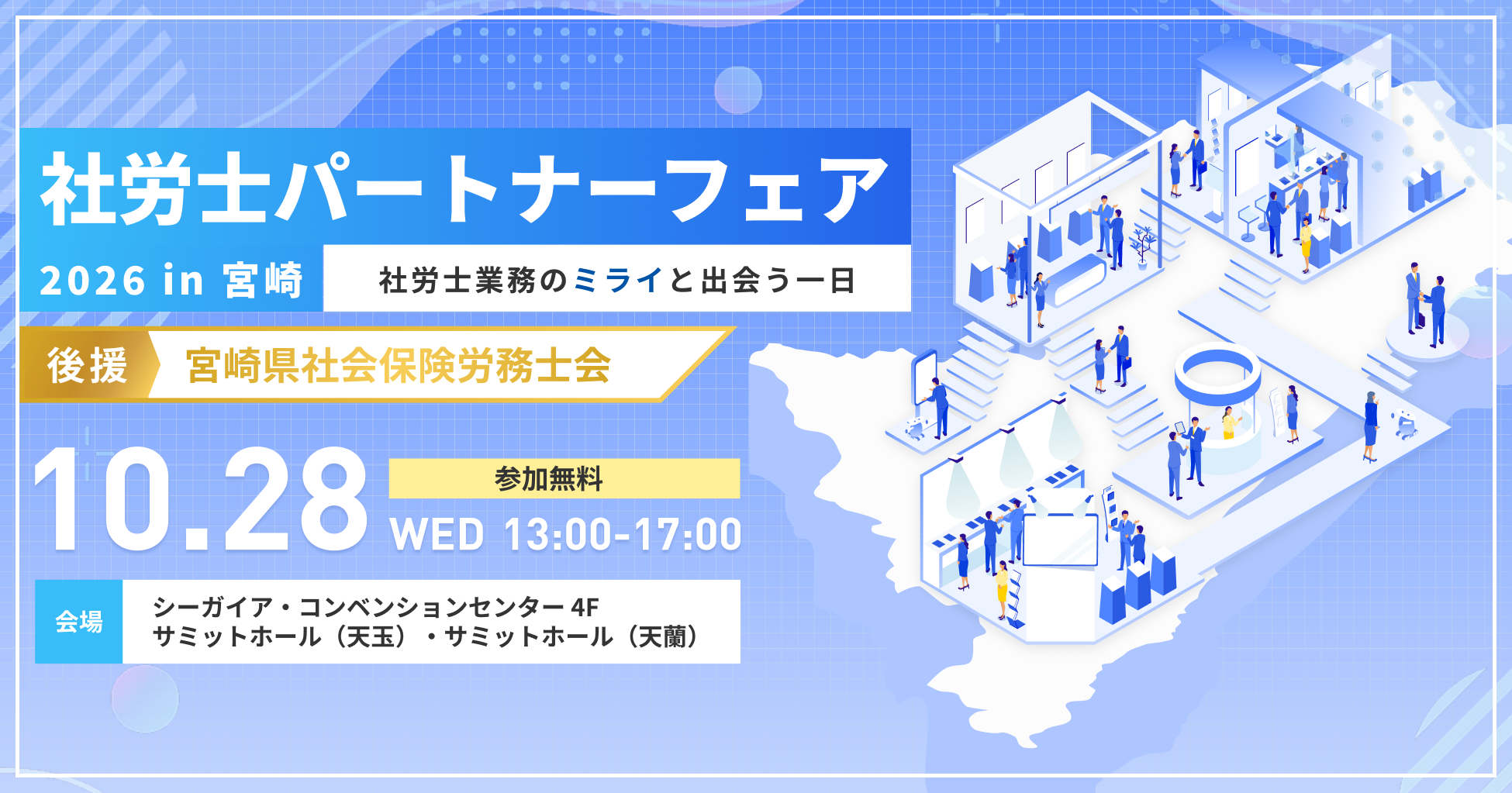 社労士パートナーフェア

2026 in 宮崎

社労士業務のミライと出会う一日

後援

宮崎県社会保険労務士会

10.28

参加無料

WED 13:00-17:00

会場

シーガイア・コンベンションセンター4F
サミットホール（天玉）・サミットホール（天蘭）